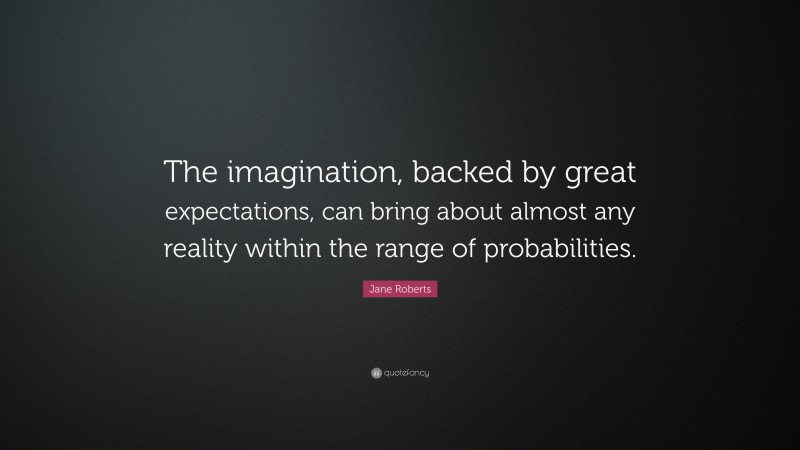 The imagination, backed by great expectations, can bring about almost any reality within the range of probabilities.

Jane Roberts

quotefancy